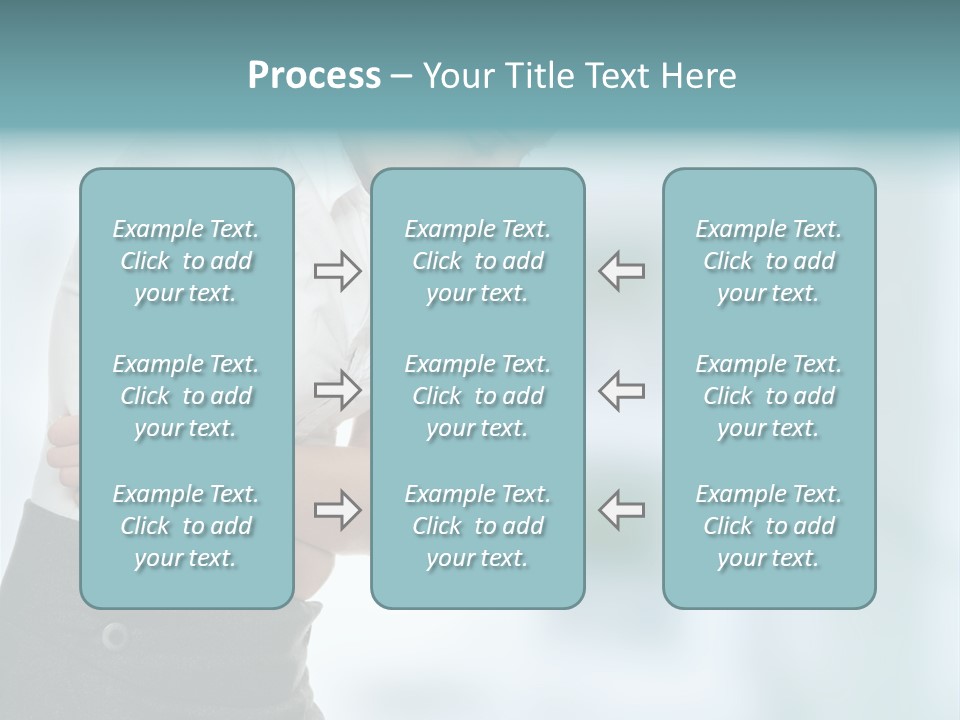 Process – Your Title Text Here

Example Text. Click to add your text.

Example Text. Click to add your text.

Example Text. Click to add your text.

Example Text. Click to add your text.

Example Text. Click to add your text.

Example Text. Click to add your text.

Example Text. Click to add your text.

Example Text. Click to add your text.

Example Text. Click to add your text.